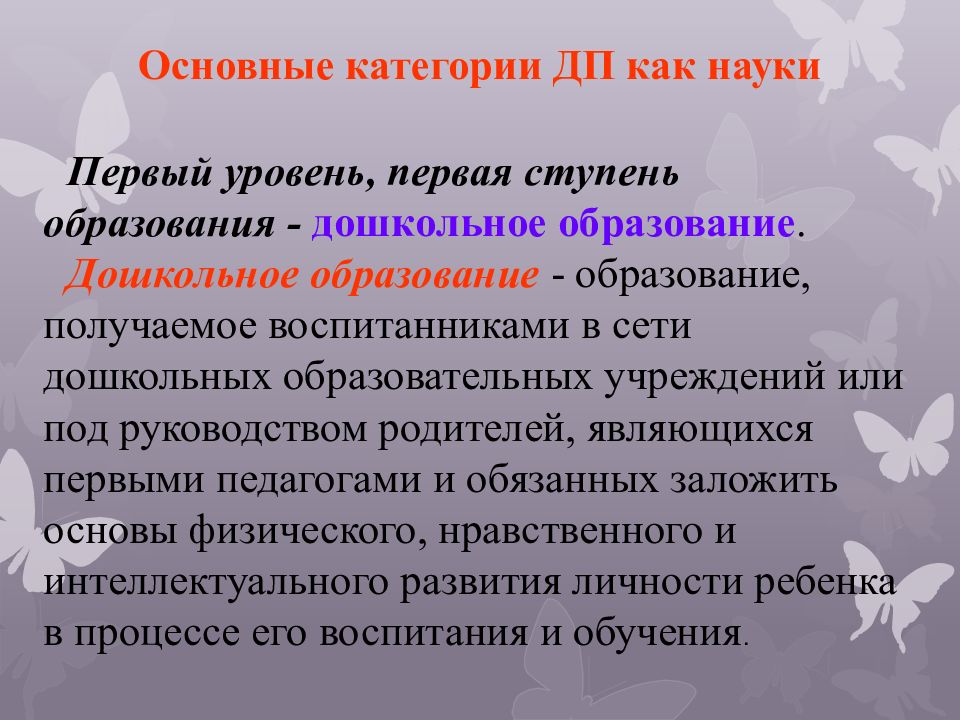 Основные категории ДП как науки

Первый уровень, первая ступень образования - дошкольное образование.

Дошкольное образование - образование, получаемое воспитанниками в сети дошкольных образовательных учреждений или под руководством родителей, являющихся первыми педагогами и обязанных заложить основы физического, нравственного и интеллектуального развития личности ребенка в процессе его воспитания и обучения.